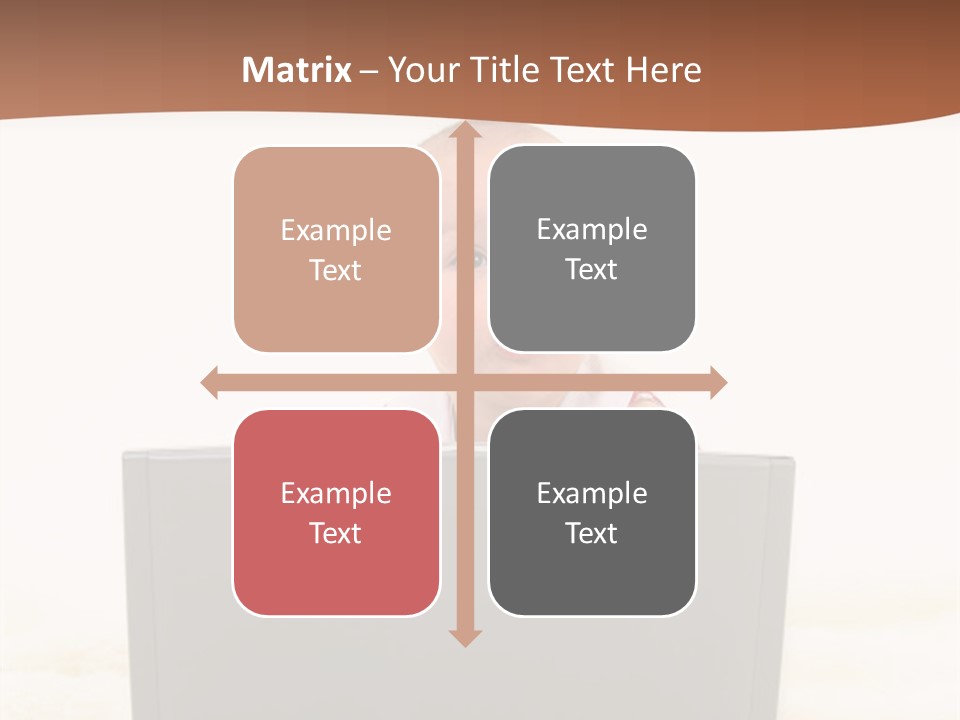 Matrix – Your Title Text Here

Example Text

Example Text

Example Text

Example Text